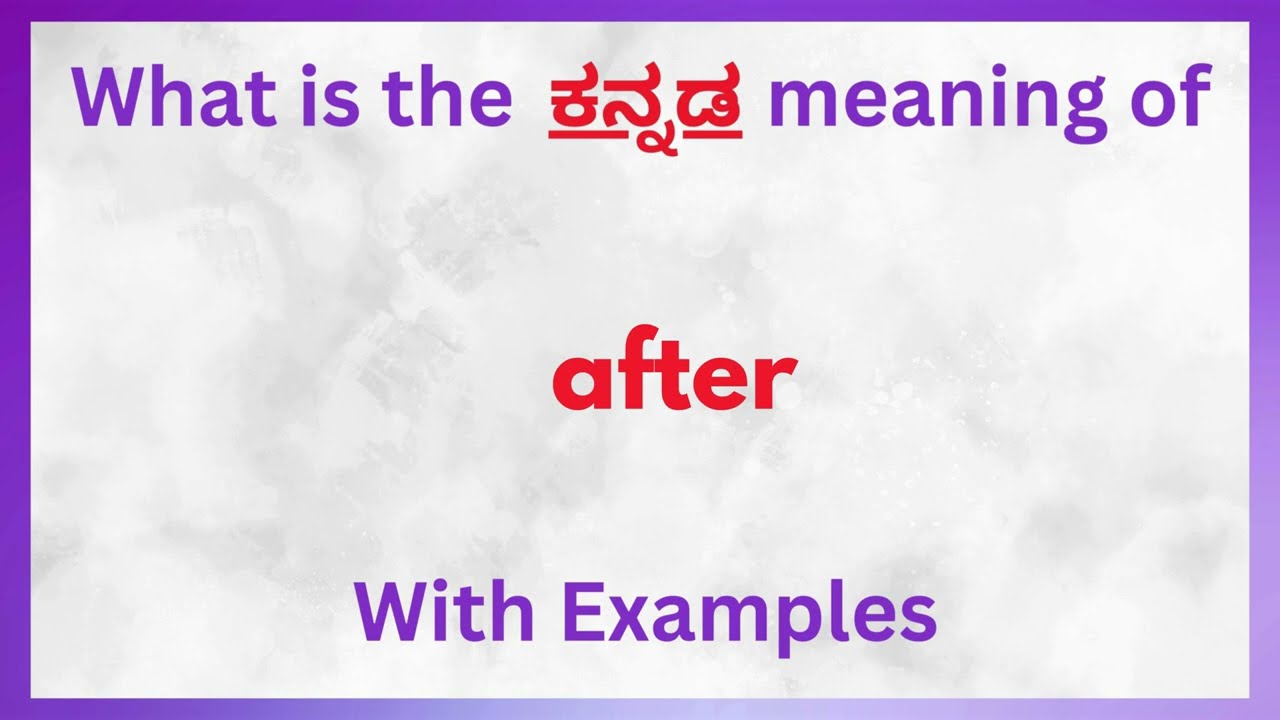 What is the ಕನ್ನಡ meaning of

after

With Examples